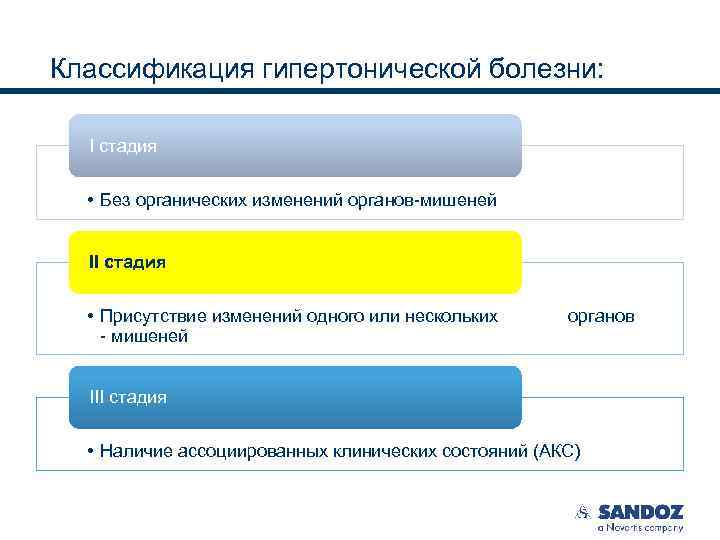 Классификация гипертонической болезни:

I стадия

• Без органических изменений органов-мишеней

II стадия

• Присутствие изменений одного или нескольких органов - мишеней

III стадия

• Наличие ассоциированных клинических состояний (АКС)

SANDOZ
a Novartis company